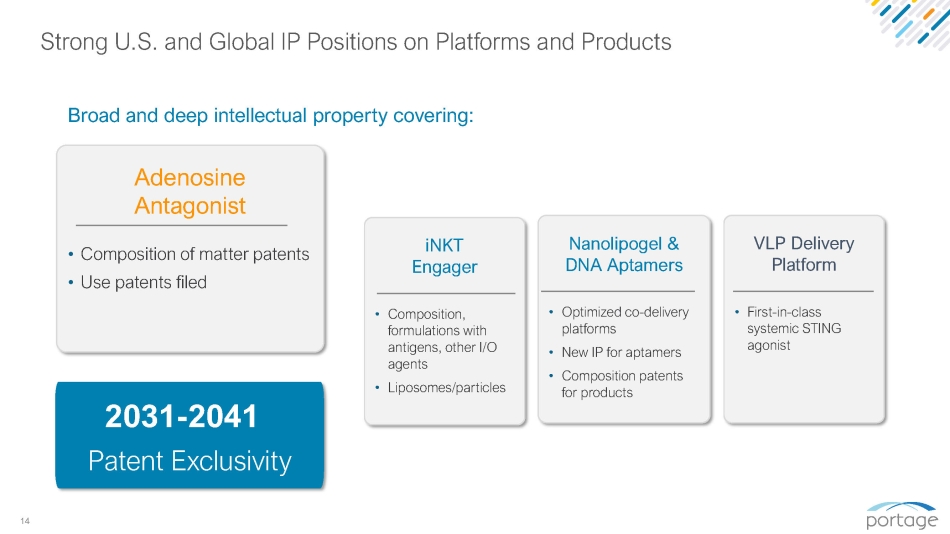 Strong U.S. and Global IP Positions on Platforms and Products

Broad and deep intellectual property covering:

Adenosine Antagonist

• Composition of matter patents
• Use patents filed

2031-2041
Patent Exclusivity

iNKT Engager

• Composition, formulations with antigens, other I/O agents
• Liposomes/particles

Nanolipogel & DNA Aptamers

• Optimized co-delivery platforms
• New IP for aptamers
• Composition patents for products

VLP Delivery Platform

• First-in-class systemic STING agonist

14

portage